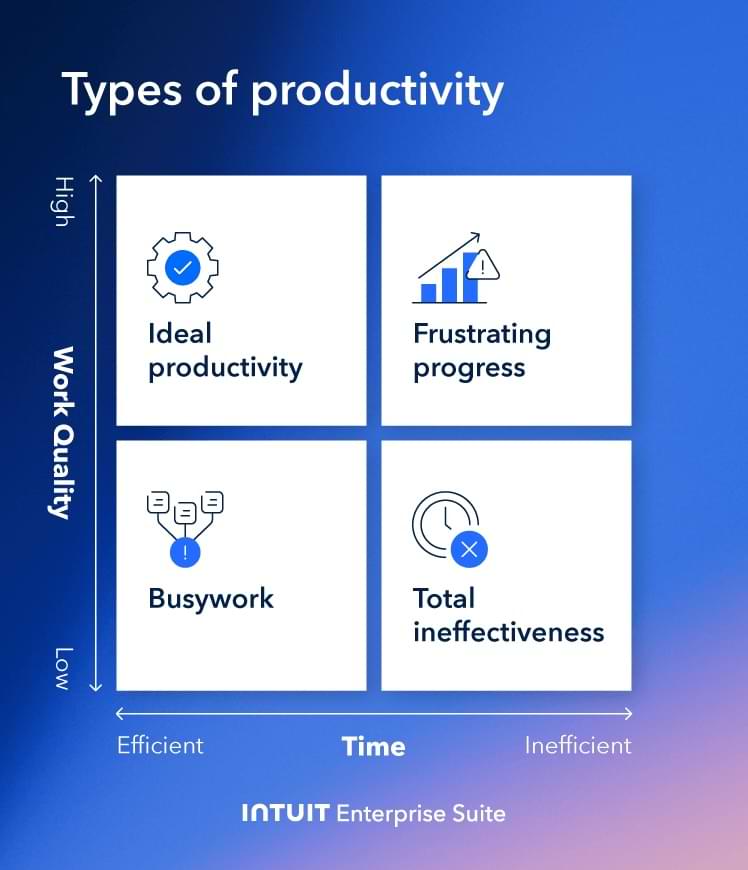 Types of productivity

High

Work Quality

Low

Ideal productivity

Frustrating progress

Busywork

Total ineffectiveness

Efficient

Time

Inefficient

INTUIT Enterprise Suite